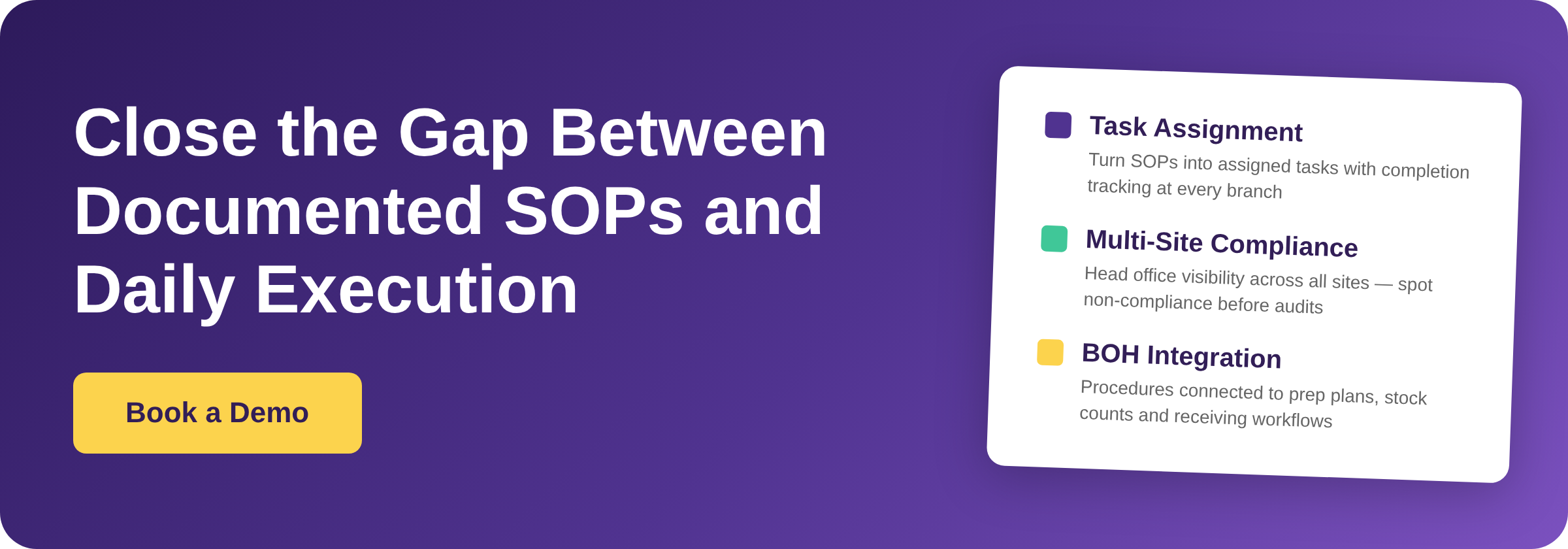 Close the Gap Between Documented SOPs and Daily Execution

Book a Demo

Task Assignment
Turn SOPs into assigned tasks with completion tracking at every branch

Multi-Site Compliance
Head office visibility across all sites — spot non-compliance before audits

BOH Integration
Procedures connected to prep plans, stock counts and receiving workflows